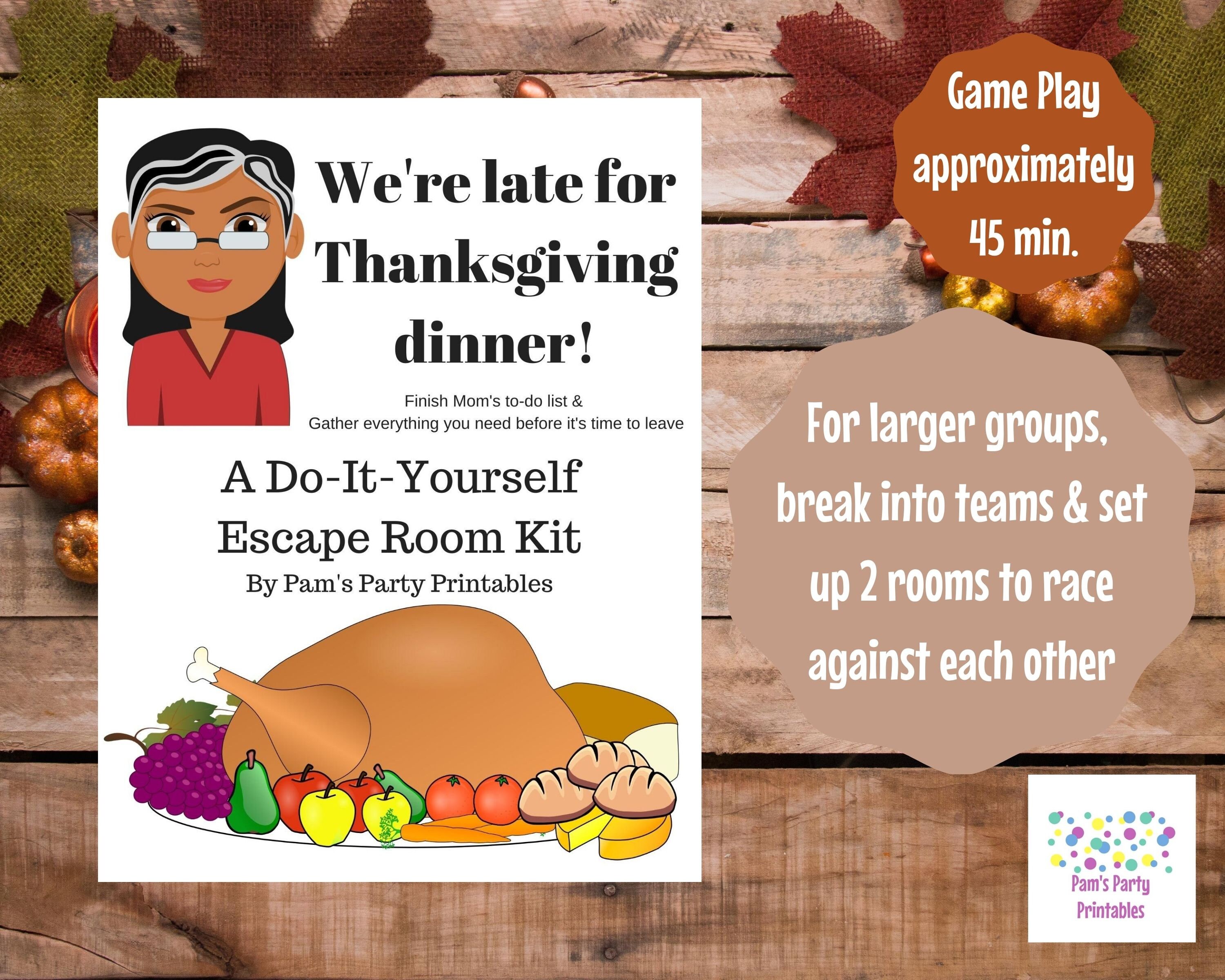 We're late for Thanksgiving dinner!

Finish Mom's to-do list &
Gather everything you need before it's time to leave

A Do-It-Yourself Escape Room Kit
By Pam's Party Printables

Game Play approximately 45 min.

For larger groups, break into teams & set up 2 rooms to race against each other

Pam's Party Printables